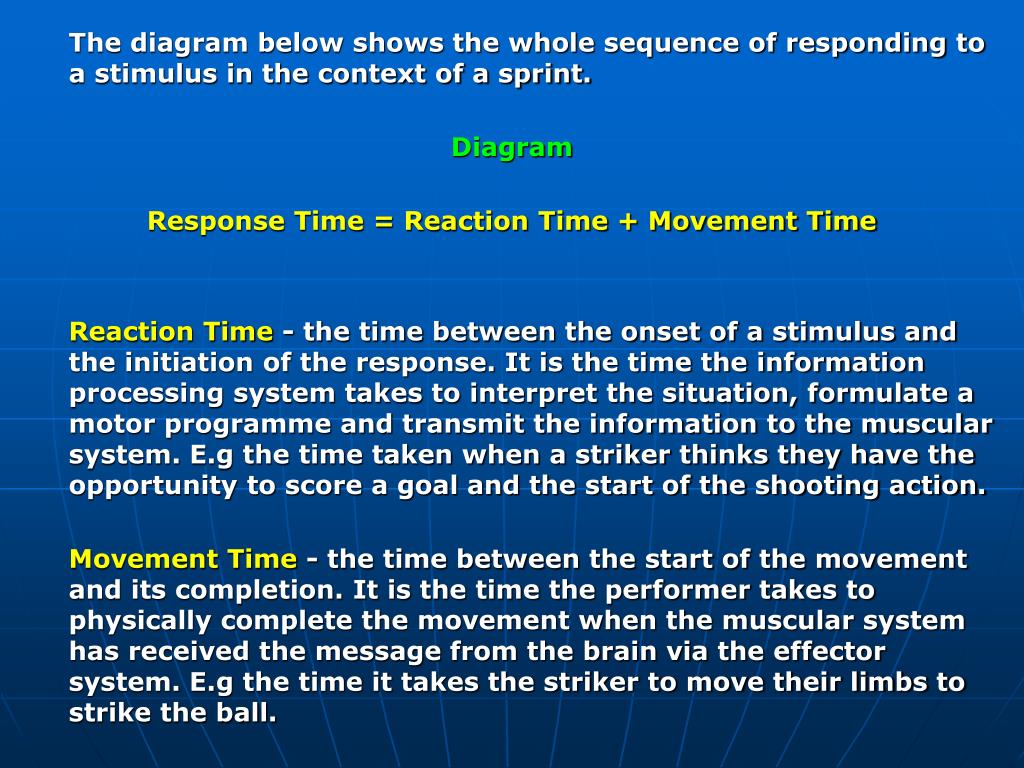 The diagram below shows the whole sequence of responding to a stimulus in the context of a sprint.

Diagram

Response Time = Reaction Time + Movement Time

Reaction Time - the time between the onset of a stimulus and the initiation of the response. It is the time the information processing system takes to interpret the situation, formulate a motor programme and transmit the information to the muscular system. E.g the time taken when a striker thinks they have the opportunity to score a goal and the start of the shooting action.

Movement Time - the time between the start of the movement and its completion. It is the time the performer takes to physically complete the movement when the muscular system has received the message from the brain via the effector system. E.g the time it takes the striker to move their limbs to strike the ball.